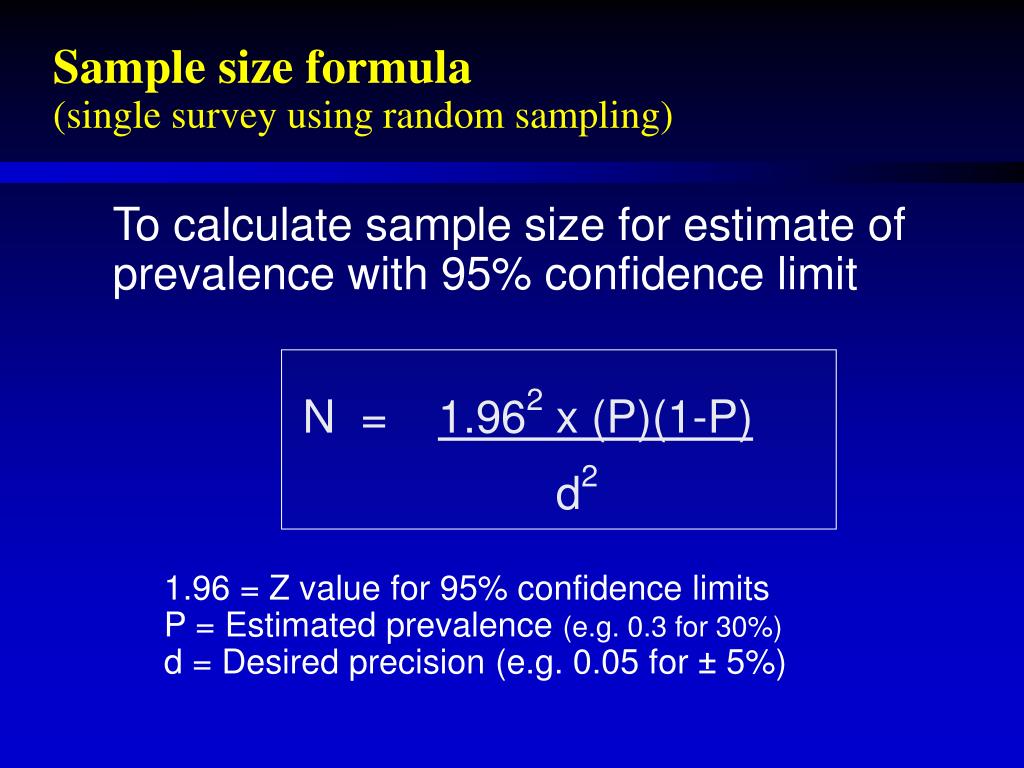 Sample size formula
(single survey using random sampling)

To calculate sample size for estimate of prevalence with 95% confidence limit

$N = \frac{1.96^2 \times (P)(1-P)}{d^2}$

1.96 = Z value for 95% confidence limits
P = Estimated prevalence (e.g. 0.3 for 30%)
d = Desired precision (e.g. 0.05 for ± 5%)